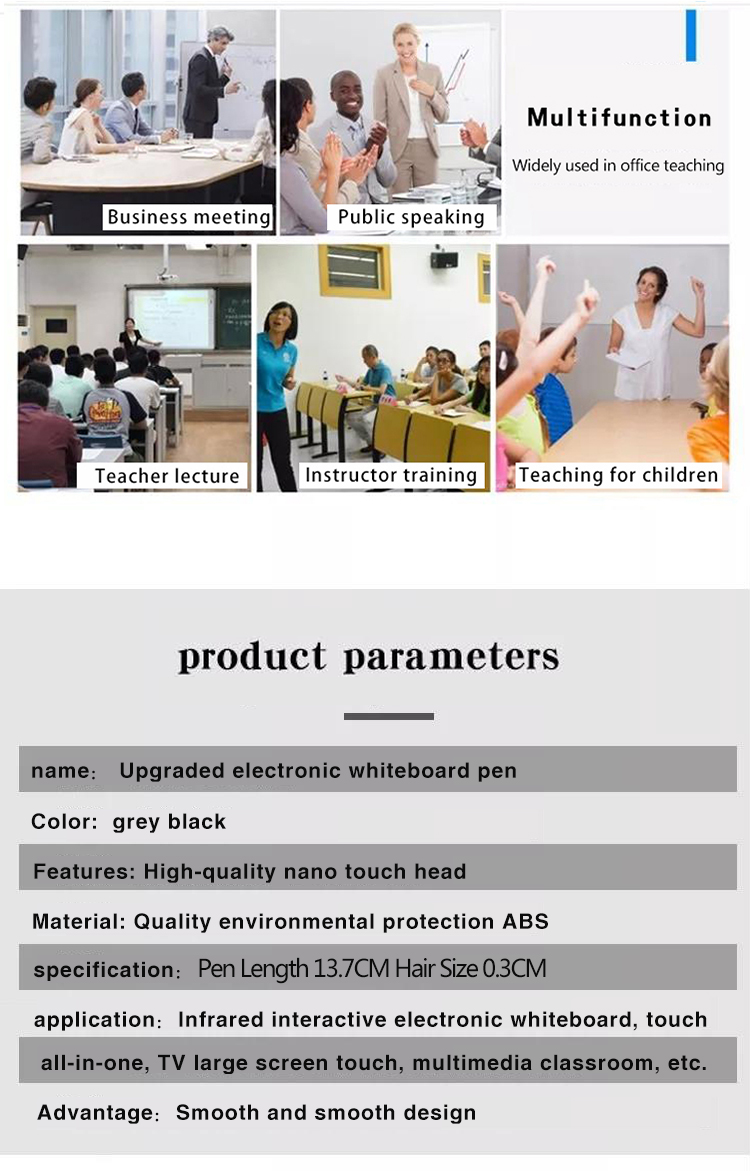 Business meeting

Public speaking

Multifunction

Widely used in office teaching

Teacher lecture

Instructor training

Teaching for children

product parameters

name: Upgraded electronic whiteboard pen

Color: grey black

Features: High-quality nano touch head

Material: Quality environmental protection ABS

specification: Pen Length 13.7CM Hair Size 0.3CM

application: Infrared interactive electronic whiteboard, touch all-in-one, TV large screen touch, multimedia classroom, etc.

Advantage: Smooth and smooth design